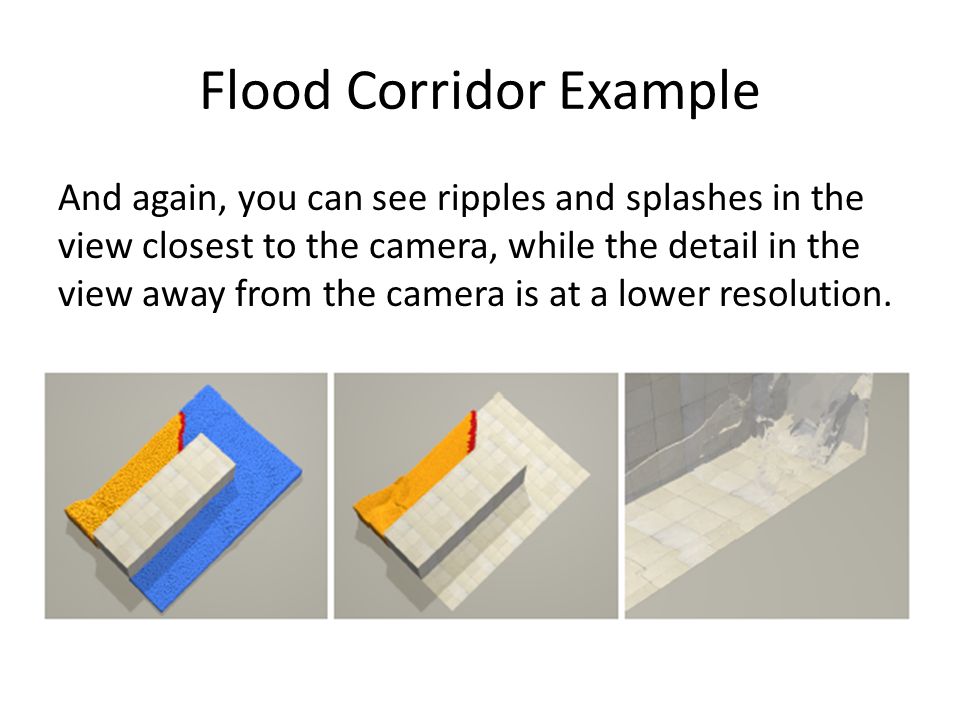 Flood Corridor Example

And again, you can see ripples and splashes in the view closest to the camera, while the detail in the view away from the camera is at a lower resolution.